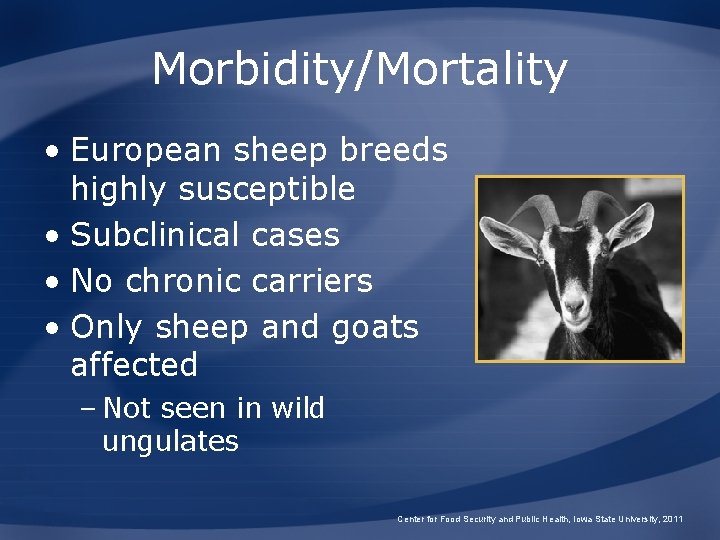 Morbidity/Mortality

• European sheep breeds highly susceptible
• Subclinical cases
• No chronic carriers
• Only sheep and goats affected
– Not seen in wild ungulates

Center for Food Security and Public Health, Iowa State University, 2011